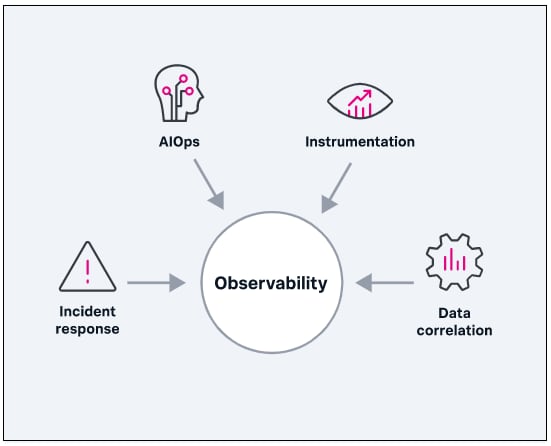 AIOps

Instrumentation

Incident response

Observability

Data correlation